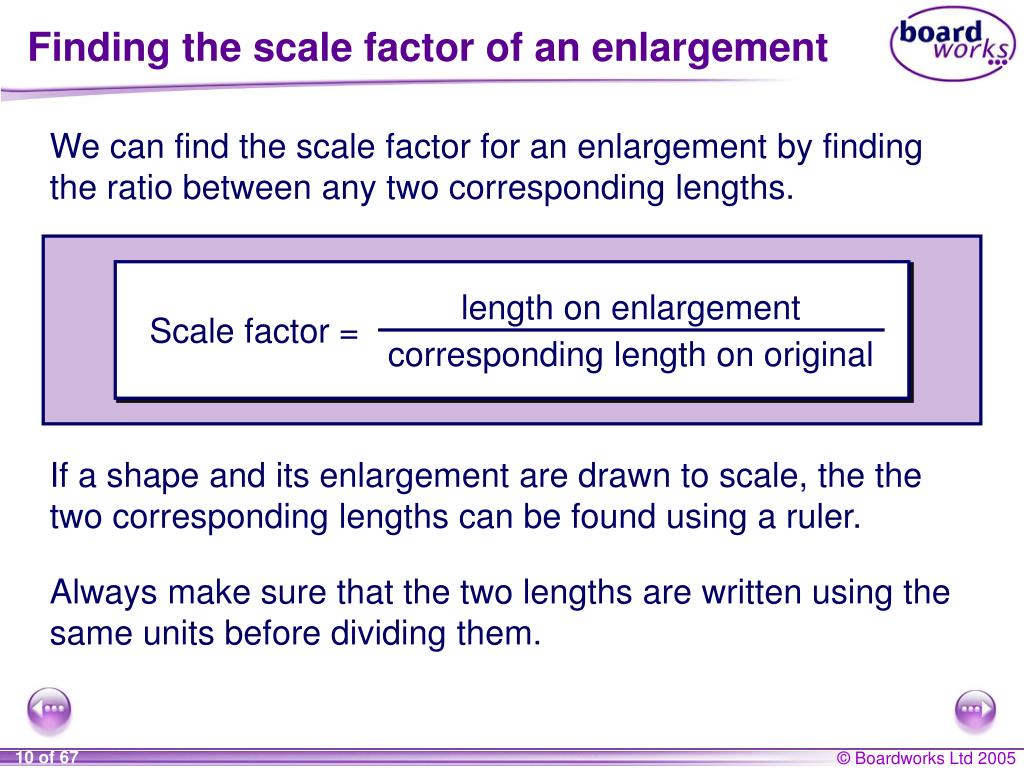 Finding the scale factor of an enlargement

board works

We can find the scale factor for an enlargement by finding the ratio between any two corresponding lengths.

Scale factor = $\frac{\text{length on enlargement}}{\text{corresponding length on original}}$

If a shape and its enlargement are drawn to scale, the the two corresponding lengths can be found using a ruler.

Always make sure that the two lengths are written using the same units before dividing them.

10 of 67

© Boardworks Ltd 2005